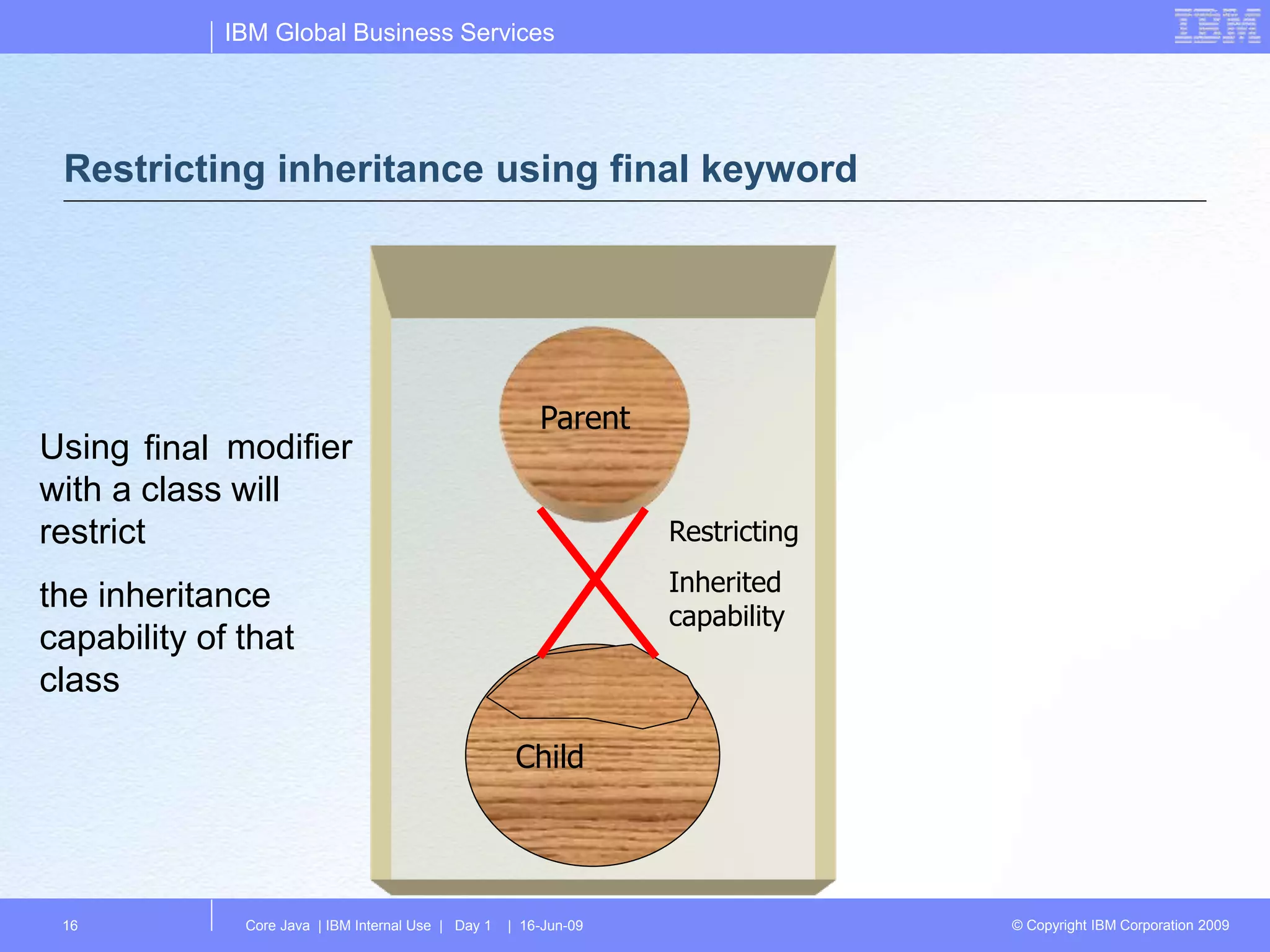 IBM Global Business Services

IBM

Restricting inheritance using final keyword

Using final modifier with a class will restrict

the inheritance capability of that class

Parent

Restricting

Inherited capability

Child

16

Core Java | IBM Internal Use | Day 1 | 16-Jun-09

© Copyright IBM Corporation 2009